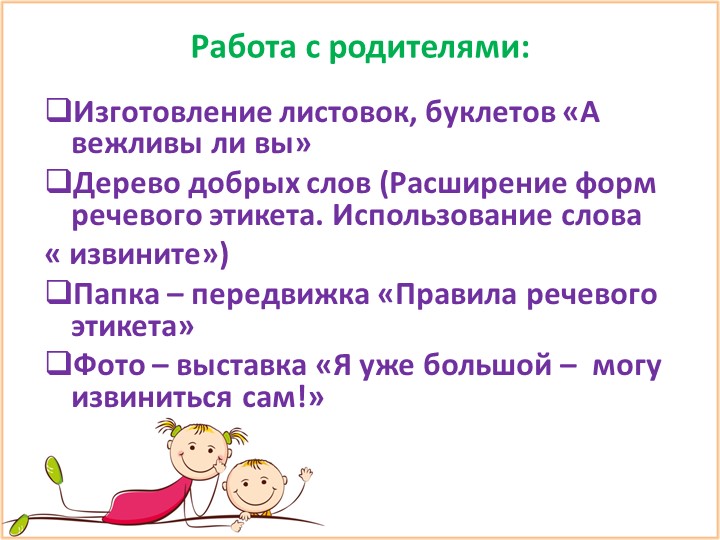 Работа с родителями:

❑Изготовление листовок, буклетов «А вежливы ли вы»

❑Дерево добрых слов (Расширение форм речевого этикета. Использование слова « извините»)

❑Папка – передвижка «Правила речевого этикета»

❑Фото – выставка «Я уже большой – могу извиниться сам!»